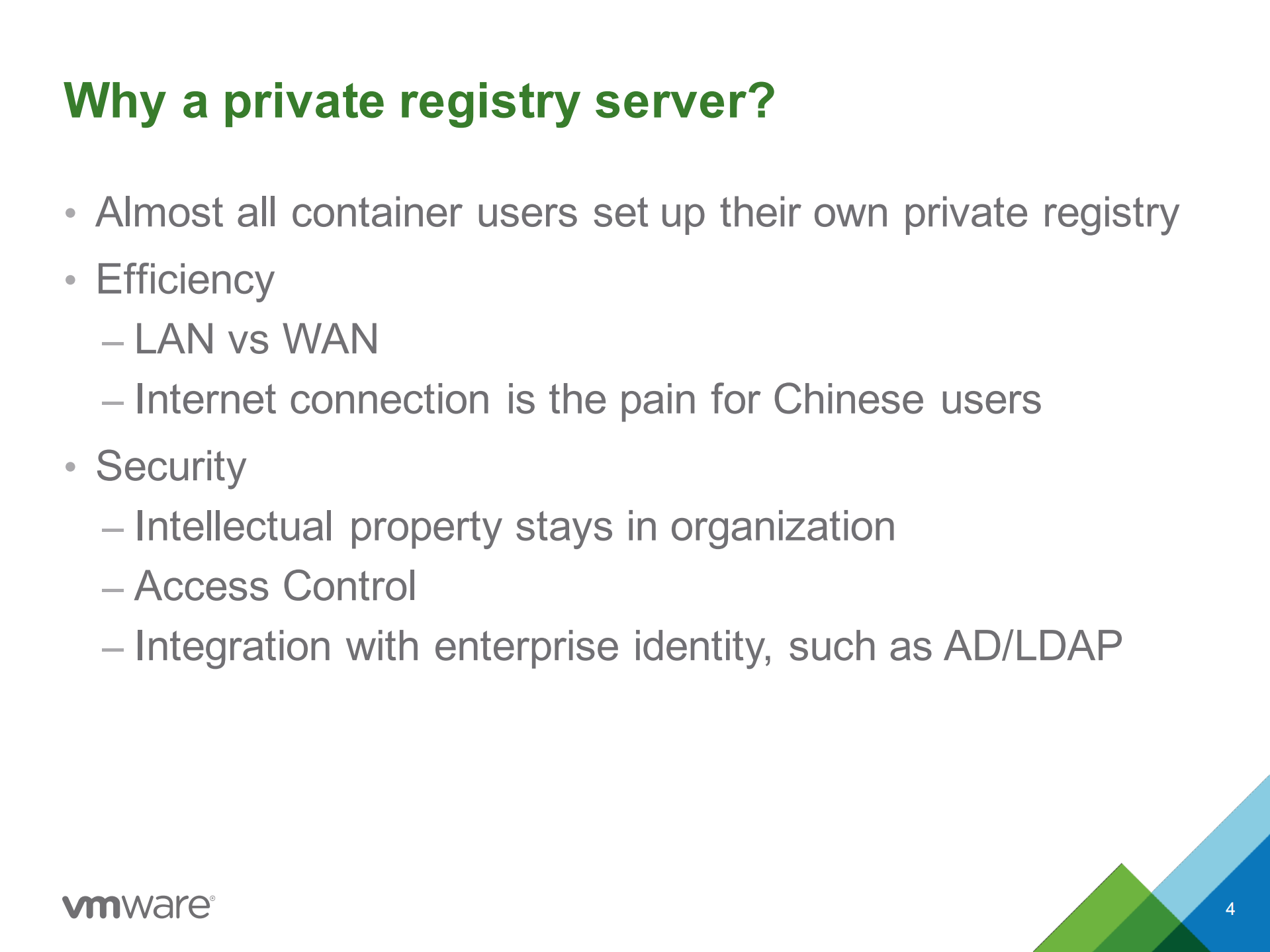 Why a private registry server?

• Almost all container users set up their own private registry
• Efficiency
– LAN vs WAN
– Internet connection is the pain for Chinese users
• Security
– Intellectual property stays in organization
– Access Control
– Integration with enterprise identity, such as AD/LDAP

vmware®

4